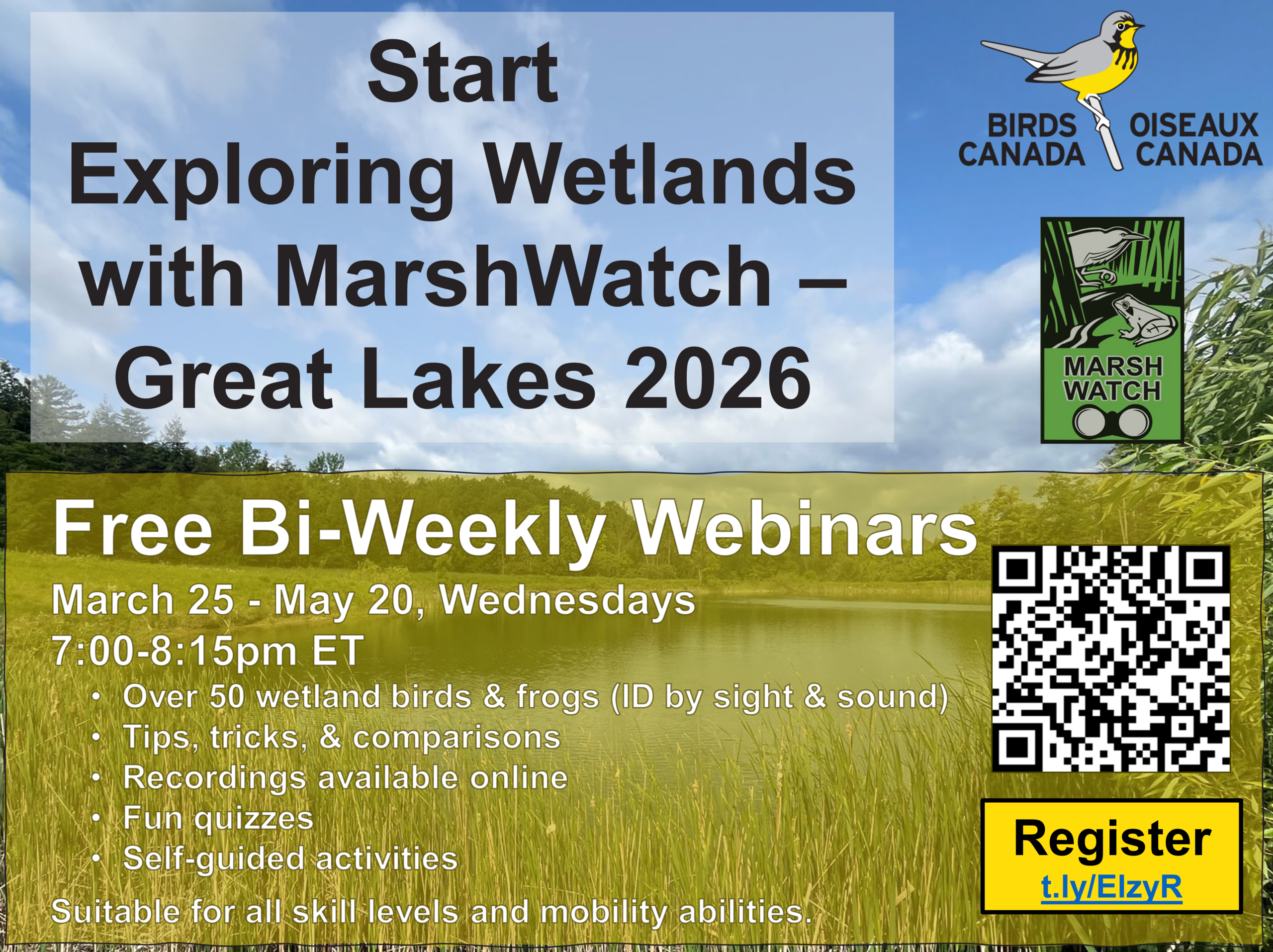 Start Exploring Wetlands with MarshWatch – Great Lakes 2026

BIRDS CANADA OISEAUX CANADA

MARSH WATCH

Free Bi-Weekly Webinars

March 25 - May 20, Wednesdays
7:00-8:15pm ET

• Over 50 wetland birds & frogs (ID by sight & sound)
• Tips, tricks, & comparisons
• Recordings available online
• Fun quizzes
• Self-guided activities

Suitable for all skill levels and mobility abilities.

Register
t.ly/ElzyR